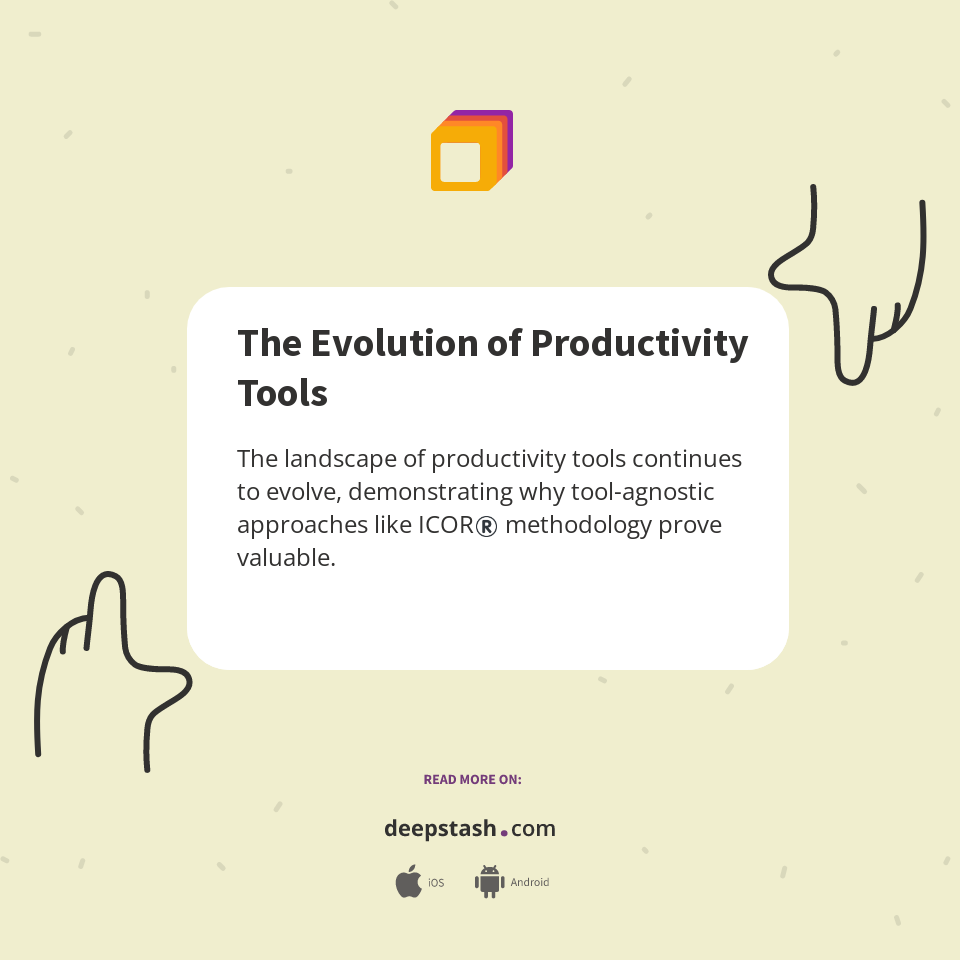 The Evolution of Productivity Tools

The landscape of productivity tools continues to evolve, demonstrating why tool-agnostic approaches like ICOR® methodology prove valuable.

READ MORE ON:

deepstash.com

iOS Android